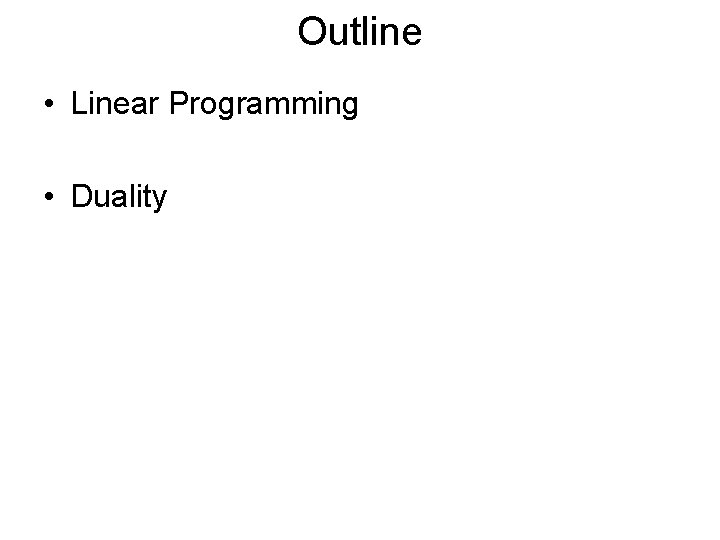 Outline

• Linear Programming

• Duality